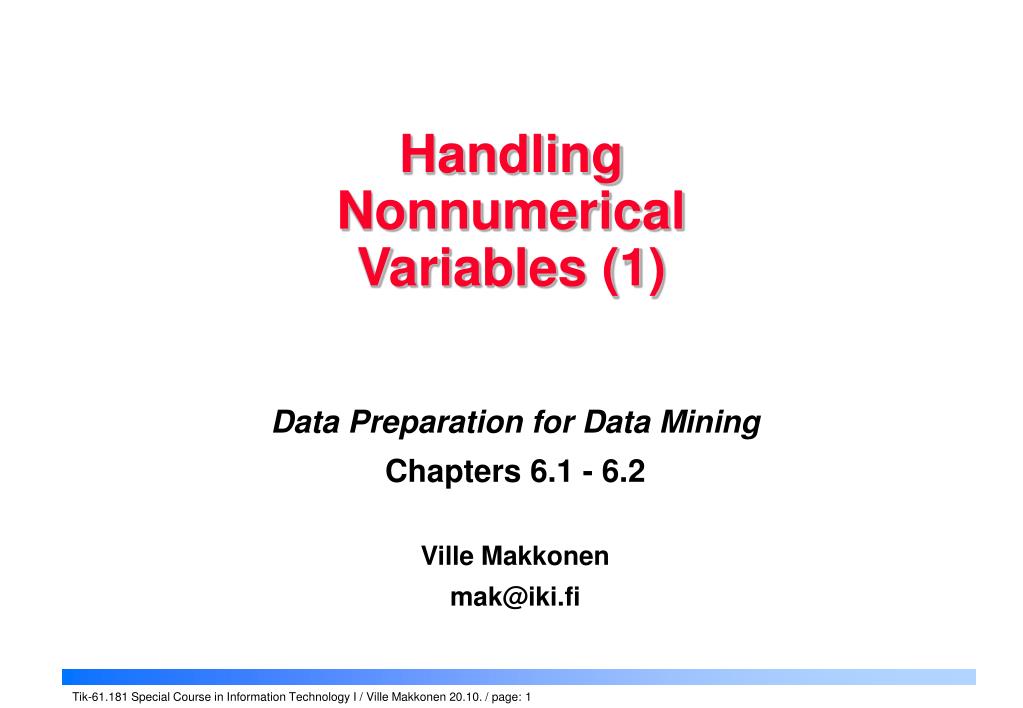 Handling Nonnumerical Variables (1)

Data Preparation for Data Mining

Chapters 6.1 - 6.2

Ville Makkonen

mak@iki.fi

Tik-61.181 Special Course in Information Technology I / Ville Makkonen 20.10. / page: 1